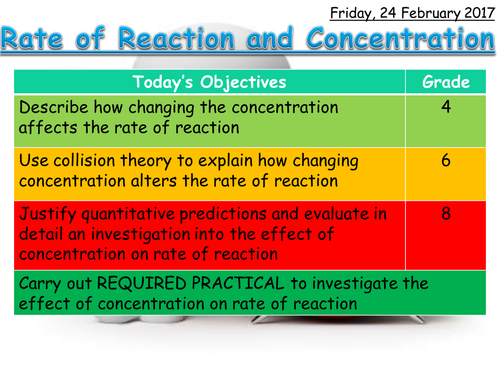 Friday, 24 February 2017

Rate of Reaction and Concentration

| Today's Objectives | Grade |
|---|---|
| Describe how changing the concentration affects the rate of reaction | 4 |
| Use collision theory to explain how changing concentration alters the rate of reaction | 6 |
| Justify quantitative predictions and evaluate in detail an investigation into the effect of concentration on rate of reaction | 8 |
| Carry out REQUIRED PRACTICAL to investigate the effect of concentration on rate of reaction | |